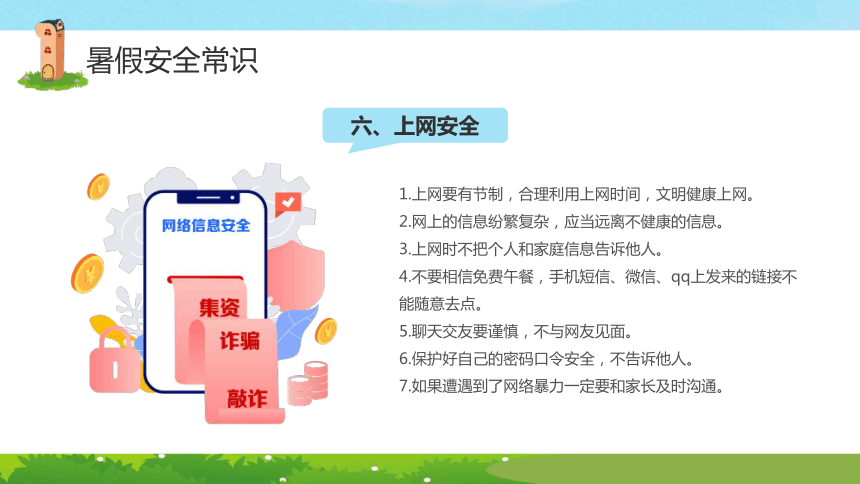 暑假安全常识

六、上网安全

网络信息安全

集资

诈骗

敲诈

1.上网要有节制，合理利用上网时间，文明健康上网。
2.网上的信息纷繁复杂，应当远离不健康的信息。
3.上网时不把个人和家庭信息告诉他人。
4.不要相信免费午餐，手机短信、微信、qq上发来的链接不能随意去点。
5.聊天交友要谨慎，不与网友见面。
6.保护好自己的密码口令安全，不告诉他人。
7.如果遭遇到了网络暴力一定要和家长及时沟通。